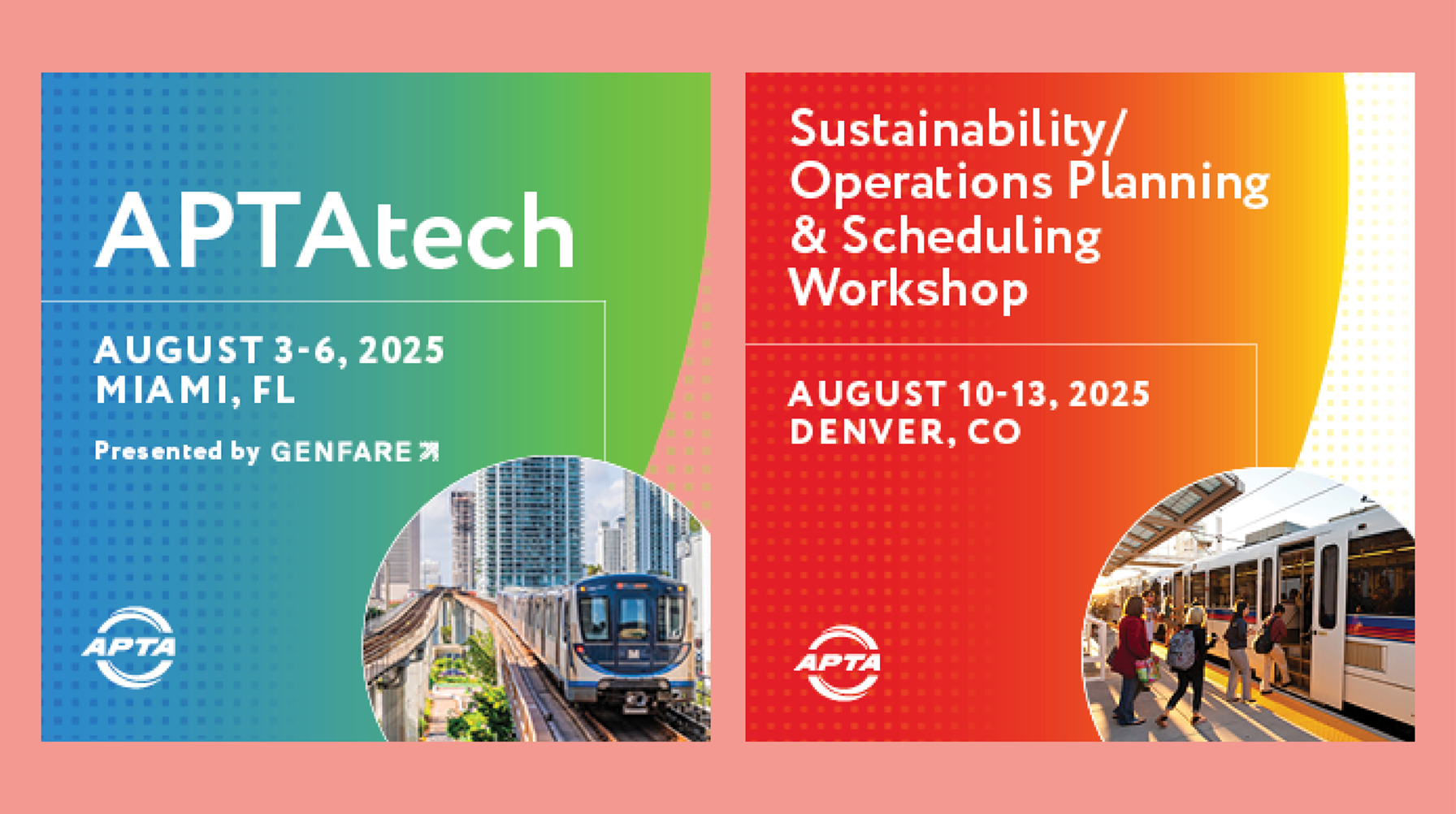 APTAtech

AUGUST 3-6, 2025
MIAMI, FL

Presented by GENFARE

APTA

Sustainability/
Operations Planning
& Scheduling
Workshop

AUGUST 10-13, 2025
DENVER, CO

APTA